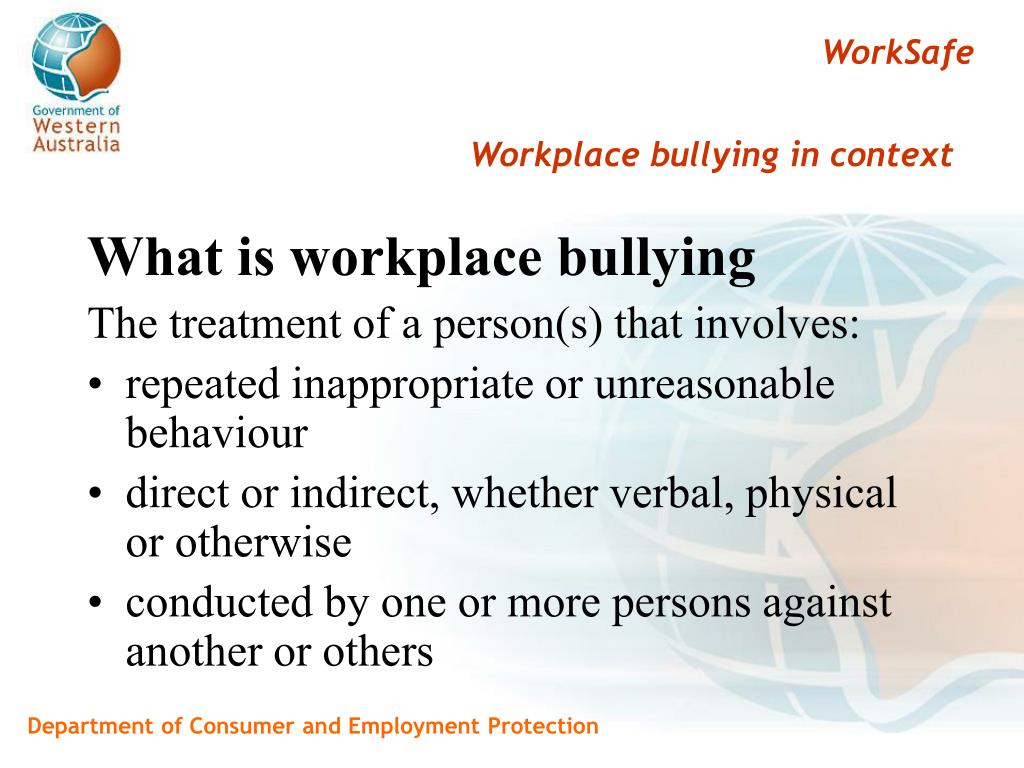 Government of Western Australia

WorkSafe

Workplace bullying in context

What is workplace bullying

The treatment of a person(s) that involves:

• repeated inappropriate or unreasonable behaviour
• direct or indirect, whether verbal, physical or otherwise
• conducted by one or more persons against another or others

Department of Consumer and Employment Protection